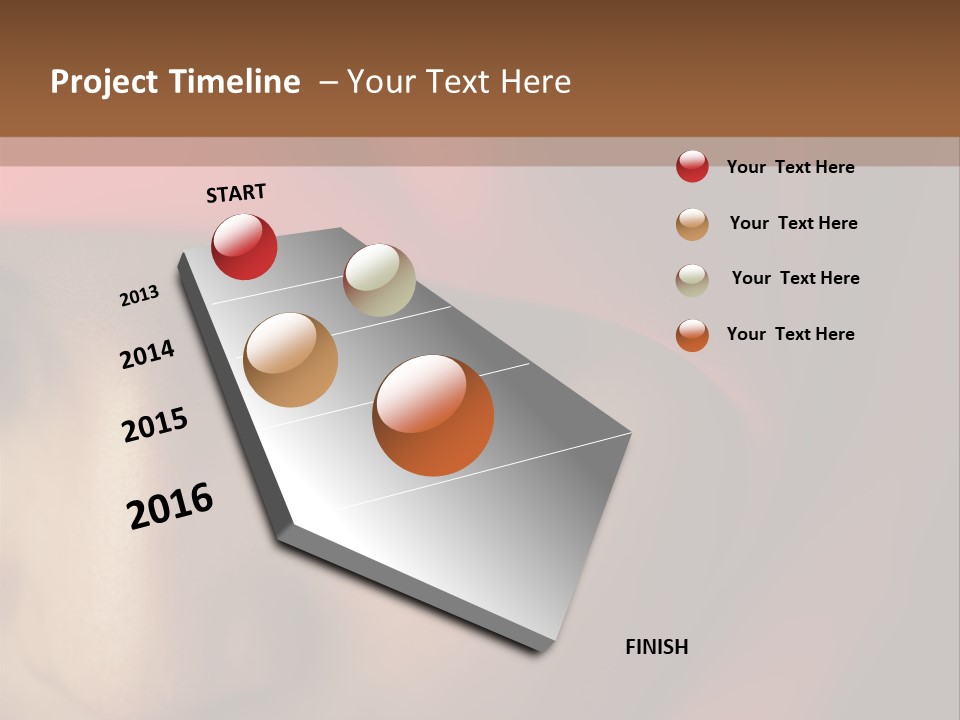 Project Timeline – Your Text Here

START

2013

2014

2015

2016

FINISH

Your Text Here

Your Text Here

Your Text Here

Your Text Here